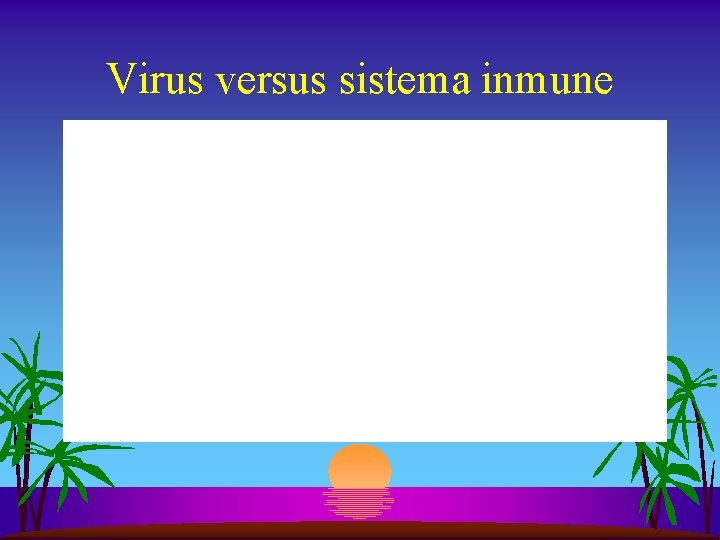 Virus versus sistema inmune